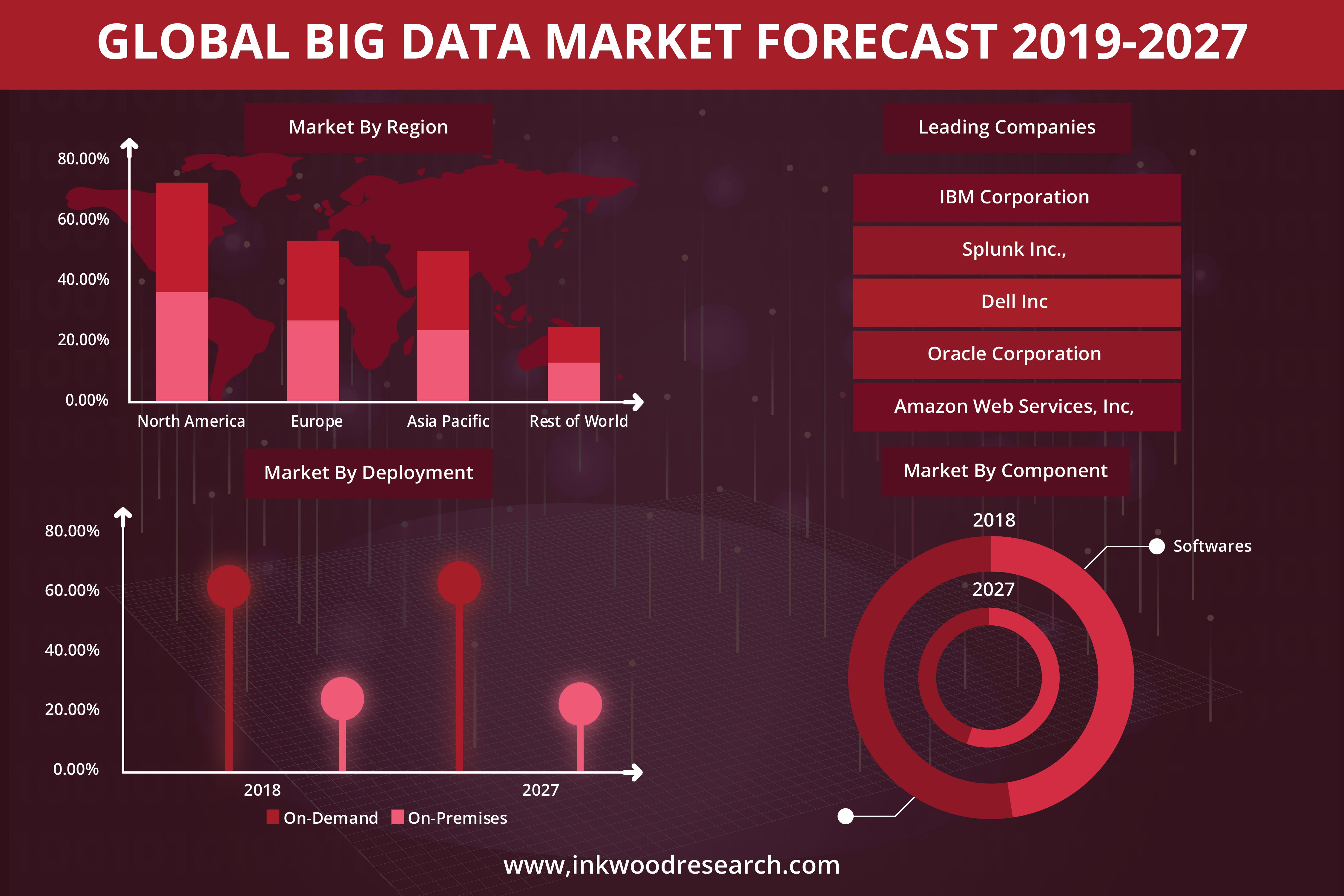 GLOBAL BIG DATA MARKET FORECAST 2019-2027

Market By Region

80.00%
60.00%
40.00%
20.00%
0.00%

North America
Europe
Asia Pacific
Rest of World

Leading Companies

IBM Corporation
Splunk Inc.,
Dell Inc
Oracle Corporation
Amazon Web Services, Inc,

Market By Deployment

80.00%
60.00%
40.00%
20.00%
0.00%

2018
2027

On-Demand
On-Premises

Market By Component

2018
2027
Softwares

www,inkwoodresearch.com